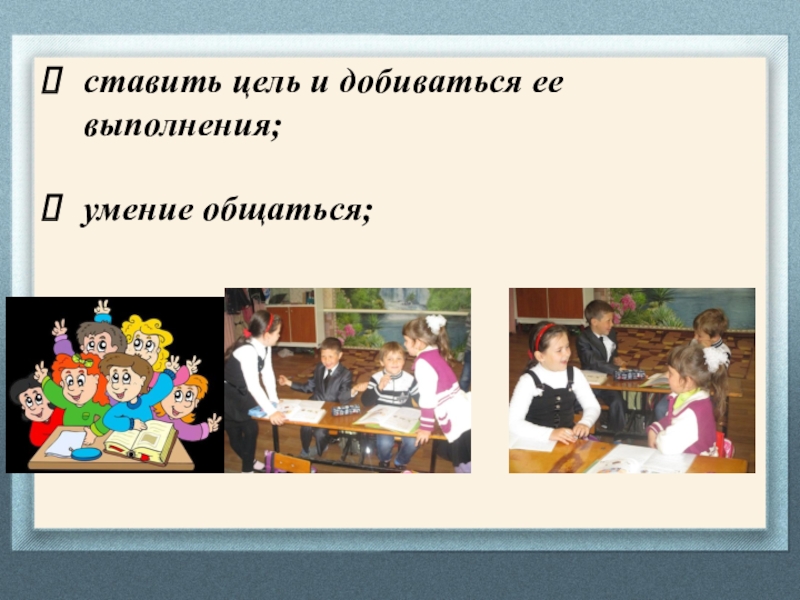 ставить цель и добиваться ее выполнения;

умение общаться;